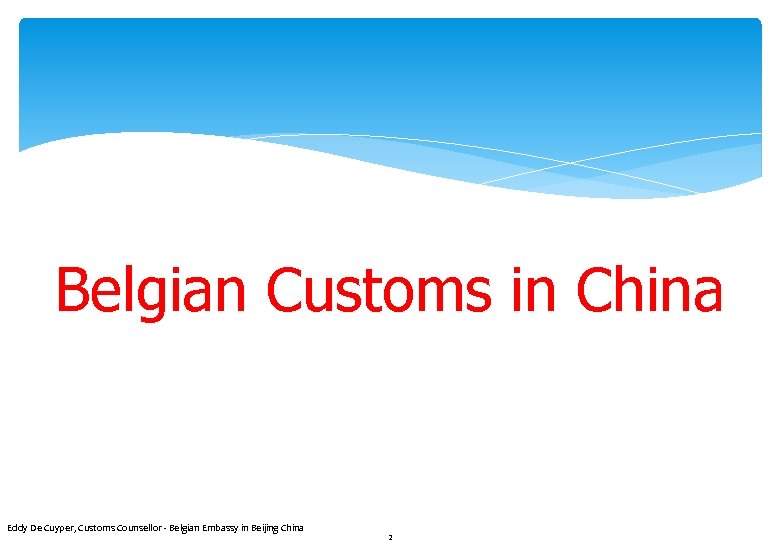 Belgian Customs in China

Eddy De Cuyper, Customs Counsellor - Belgian Embassy in Beijing China

2